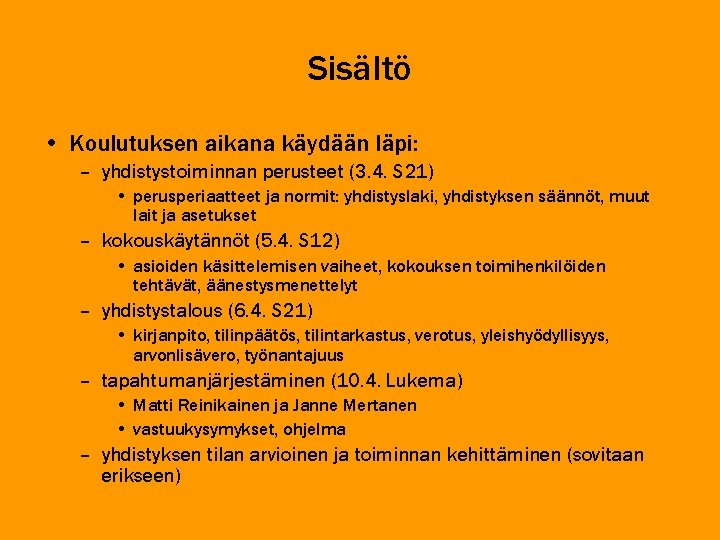 Sisältö

• Koulutuksen aikana käydään läpi:
– yhdistystoiminnan perusteet (3.4. S21)
• perusperiaatteet ja normit: yhdistyslaki, yhdistyksen säännöt, muut lait ja asetukset
– kokouskäytännöt (5.4. S12)
• asioiden käsittelemisen vaiheet, kokouksen toimihenkilöiden tehtävät, äänestysmenettelyt
– yhdistystalous (6.4. S21)
• kirjanpito, tilinpäätös, tilintarkastus, verotus, yleishyödyllisyys, arvonlisävero, työnantajuus
– tapahtumanjärjestäminen (10.4. Lukema)
• Matti Reinikainen ja Janne Mertanen
• vastuukysymykset, ohjelma
– yhdistyksen tilan arvioinen ja toiminnan kehittäminen (sovitaan erikseen)